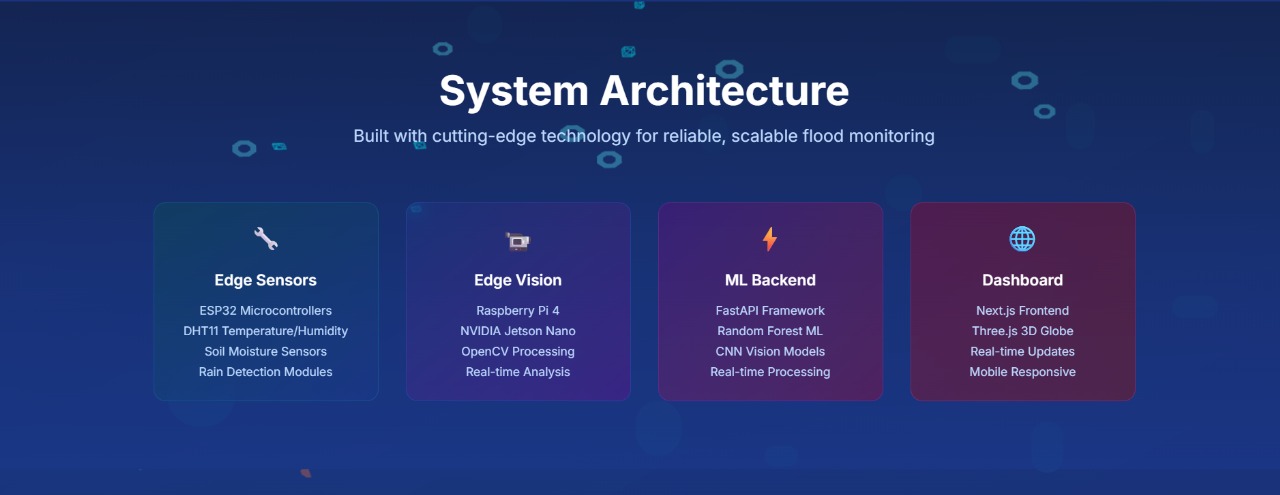 System Architecture

Built with cutting-edge technology for reliable, scalable flood monitoring

Edge Sensors

ESP32 Microcontrollers
DHT11 Temperature/Humidity
Soil Moisture Sensors
Rain Detection Modules

Edge Vision

Raspberry Pi 4
NVIDIA Jetson Nano
OpenCV Processing
Real-time Analysis

ML Backend

FastAPI Framework
Random Forest ML
CNN Vision Models
Real-time Processing

Dashboard

Next.js Frontend
Three.js 3D Globe
Real-time Updates
Mobile Responsive